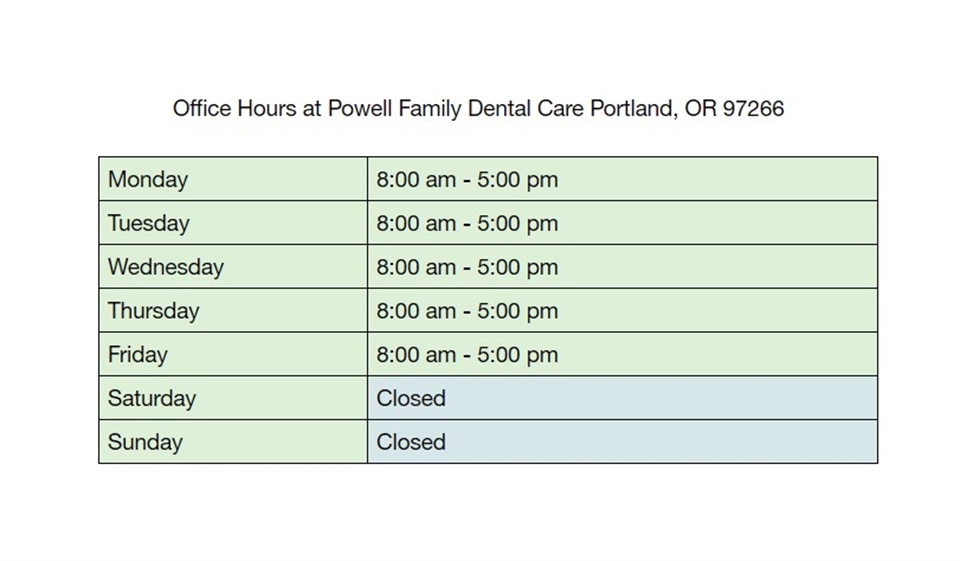 Office Hours at Powell Family Dental Care Portland, OR 97266

| Monday | 8:00 am - 5:00 pm |
|---|---|
| Tuesday | 8:00 am - 5:00 pm |
| Wednesday | 8:00 am - 5:00 pm |
| Thursday | 8:00 am - 5:00 pm |
| Friday | 8:00 am - 5:00 pm |
| Saturday | Closed |
| Sunday | Closed |